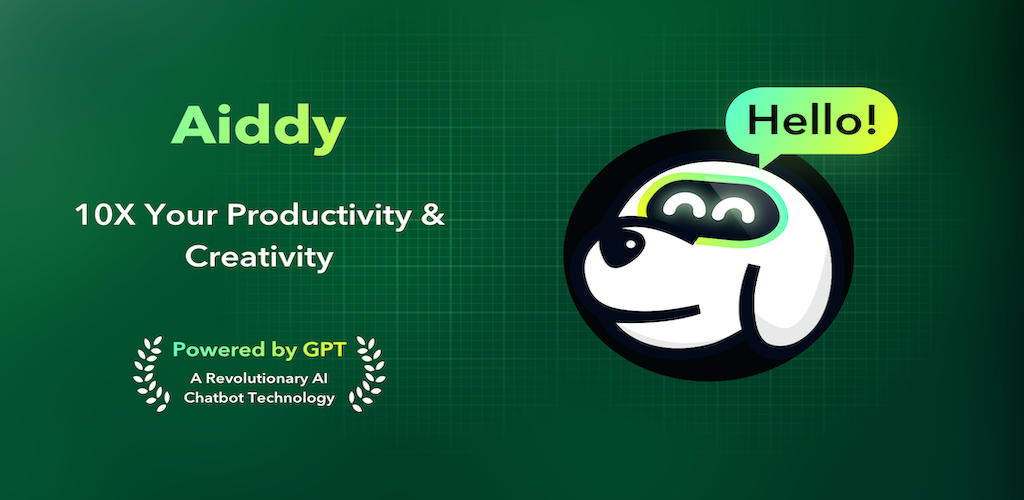 Aiddy

10X Your Productivity & Creativity

Powered by GPT
A Revolutionary AI Chatbot Technology

Hello!